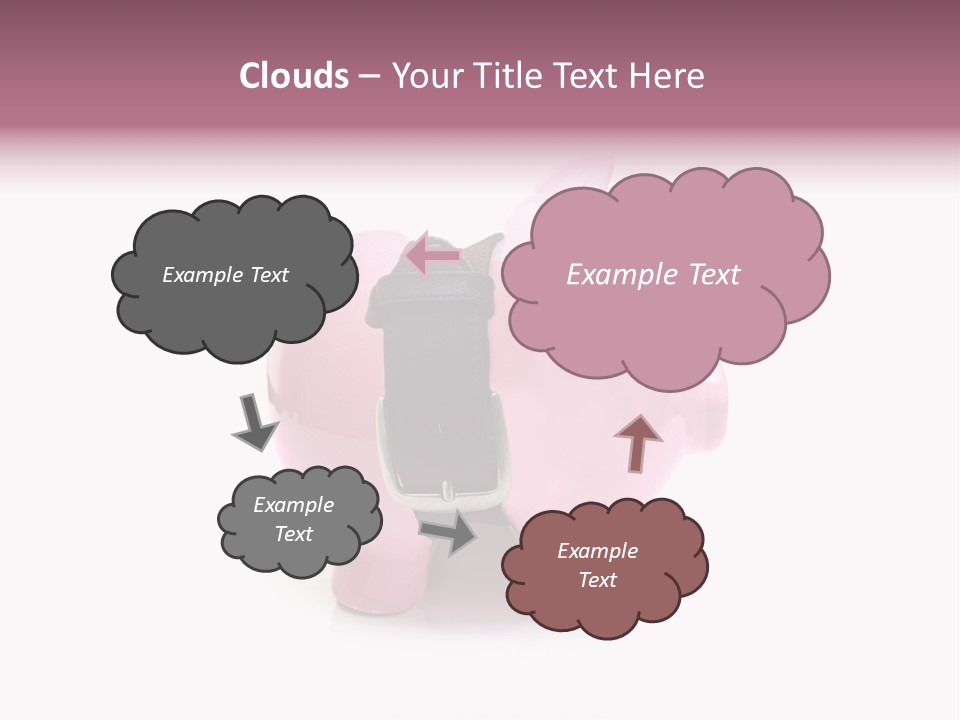 Clouds – Your Title Text Here

Example Text

Example Text

Example Text

Example Text